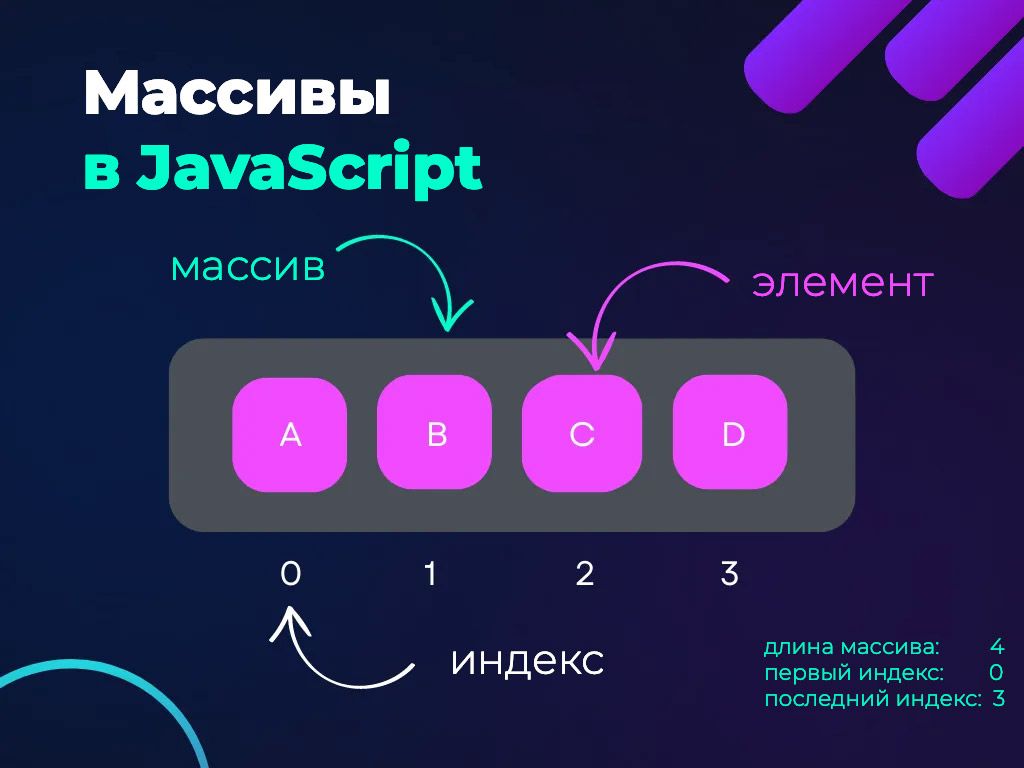 Массивы
в JavaScript

массив

элемент

A B C D

0 1 2 3

индекс

длина массива: 4
первый индекс: 0
последний индекс: 3